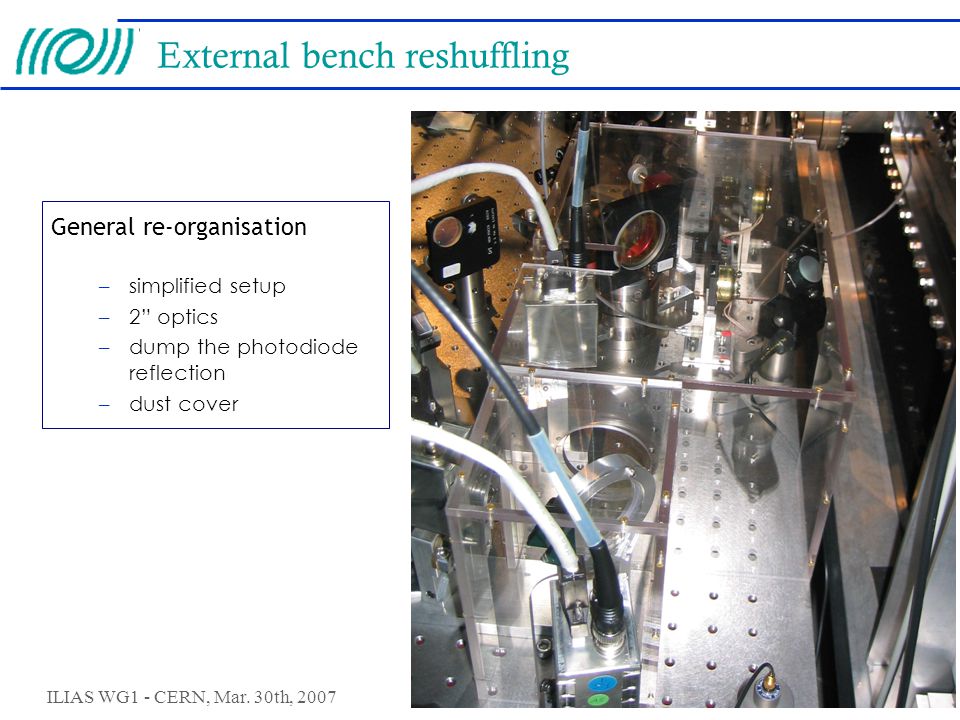 External bench reshuffling

General re-organisation

– simplified setup
– 2" optics
– dump the photodiode reflection
– dust cover

ILIAS WG1 - CERN, Mar. 30th, 2007